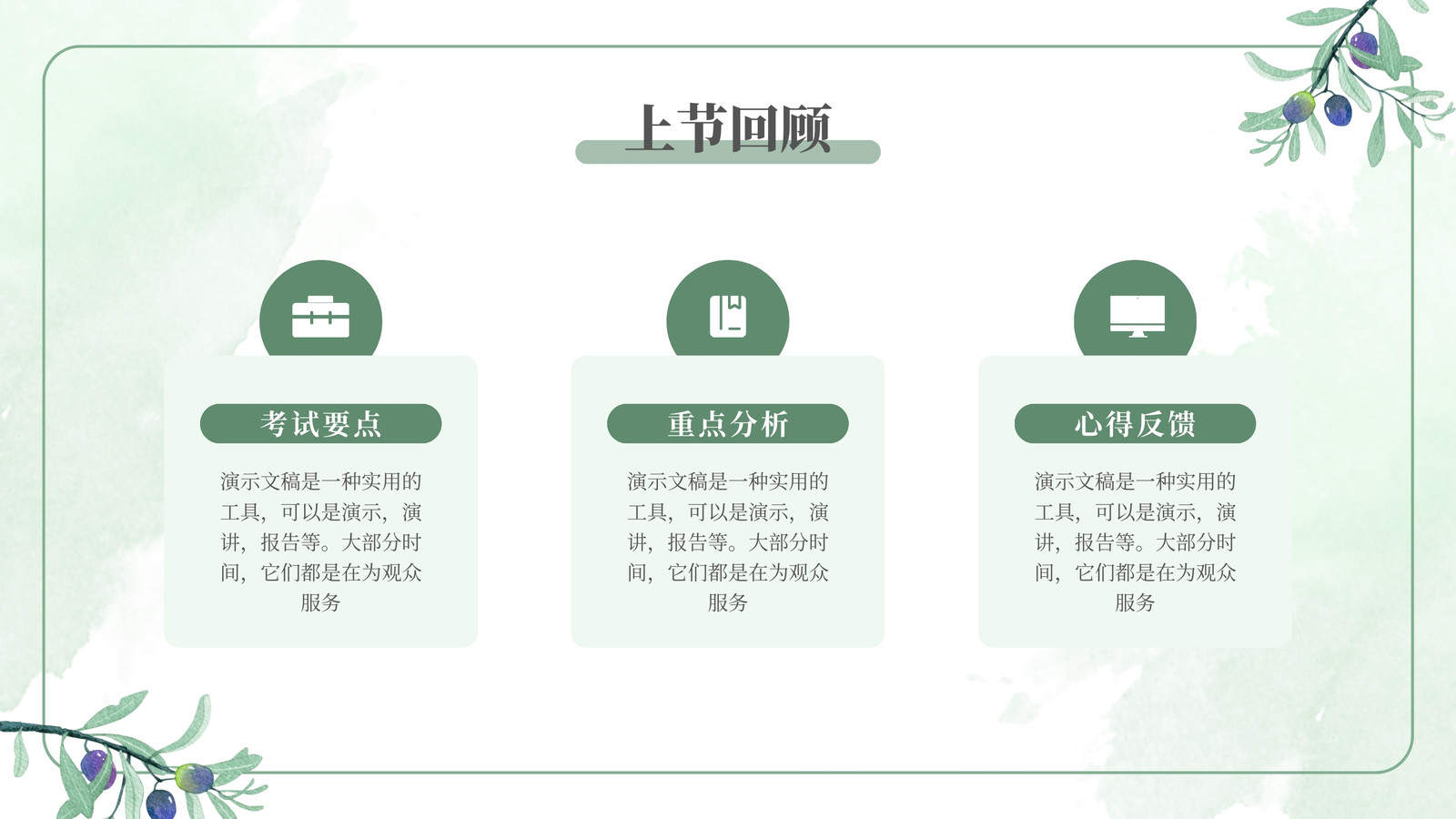 上节回顾

考试要点

演示文稿是一种实用的工具，可以是演示，演讲，报告等。大部分时间，它们都是在为观众服务

重点分析

演示文稿是一种实用的工具，可以是演示，演讲，报告等。大部分时间，它们都是在为观众服务

心得反馈

演示文稿是一种实用的工具，可以是演示，演讲，报告等。大部分时间，它们都是在为观众服务